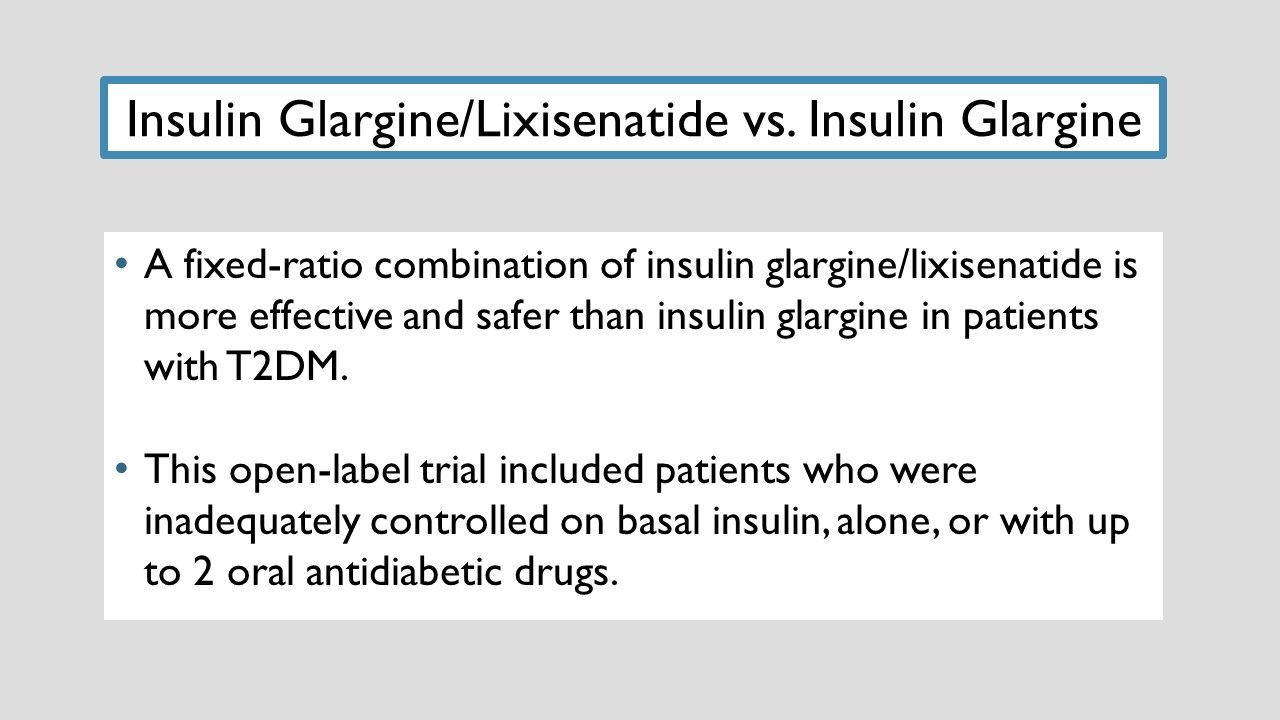 Insulin Glargine/Lixisenatide vs. Insulin Glargine

• A fixed-ratio combination of insulin glargine/lixisenatide is more effective and safer than insulin glargine in patients with T2DM.

• This open-label trial included patients who were inadequately controlled on basal insulin, alone, or with up to 2 oral antidiabetic drugs.